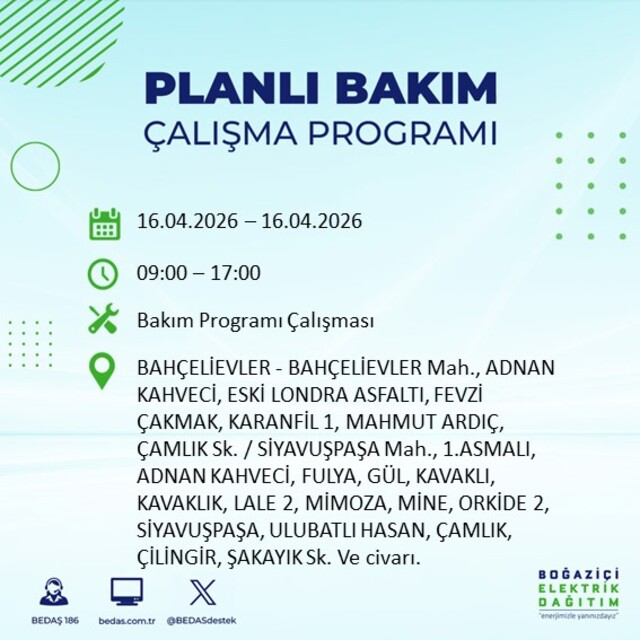 PLANLI BAKIM
ÇALIŞMA PROGRAMI

16.04.2026 – 16.04.2026

09:00 – 17:00

Bakım Programı Çalışması

BAHÇELİEVLER - BAHÇELİEVLER Mah., ADNAN KAHVECİ, ESKİ LONDRA ASFALTI, FEVZİ ÇAKMAK, KARANFİL 1, MAHMUT ARDIÇ, ÇAMLIK Sk. / SİYAVUŞPAŞA Mah., 1.ASMALI, ADNAN KAHVECİ, FULYA, GÜL, KAVAKLI, KAVAKLIK, LALE 2, MİMOZA, MİNE, ORKİDE 2, SİYAVUŞPAŞA, ULUBATLI HASAN, ÇAMLIK, ÇİLİNGİR, ŞAKAYIK Sk. Ve civarı.

BEDAŞ 186 bedas.com.tr @BEDASdestek

BOĞAZİÇİ ELEKTRİK DAĞITIM
"enerjimizle yanınızdayız"